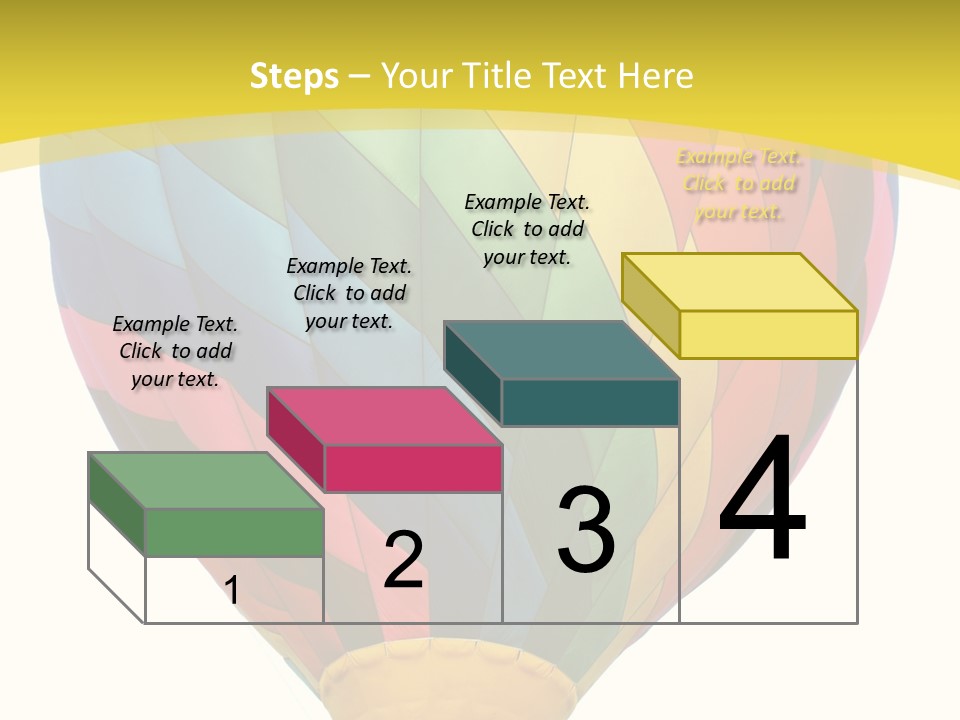 Steps – Your Title Text Here

Example Text. Click to add your text.

Example Text. Click to add your text.

Example Text. Click to add your text.

Example Text. Click to add your text.

1

2

3

4